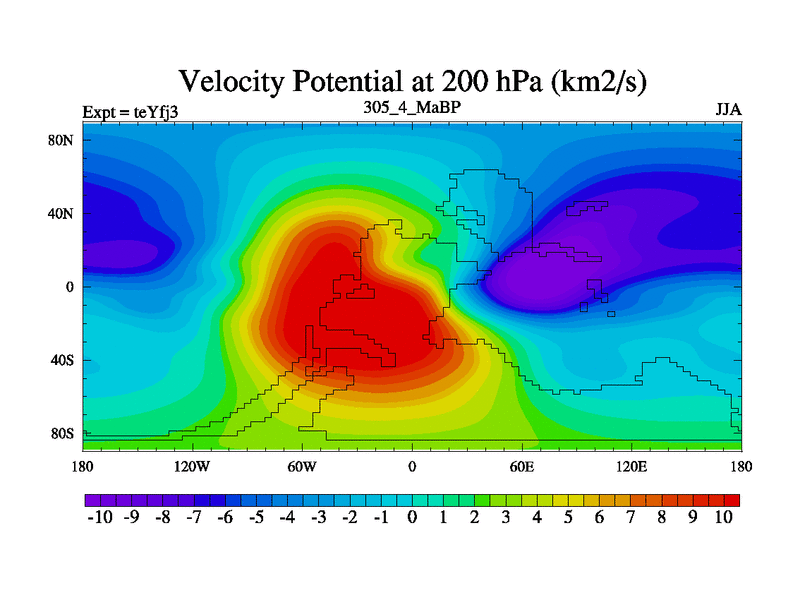 Velocity Potential at 200 hPa (km2/s)

Expt = teYfj3

305_4_MaBP

JJA

80N
40N
0
40S
80S

180 120W 60W 0 60E 120E 180

-10 -9 -8 -7 -6 -5 -4 -3 -2 -1 0 1 2 3 4 5 6 7 8 9 10